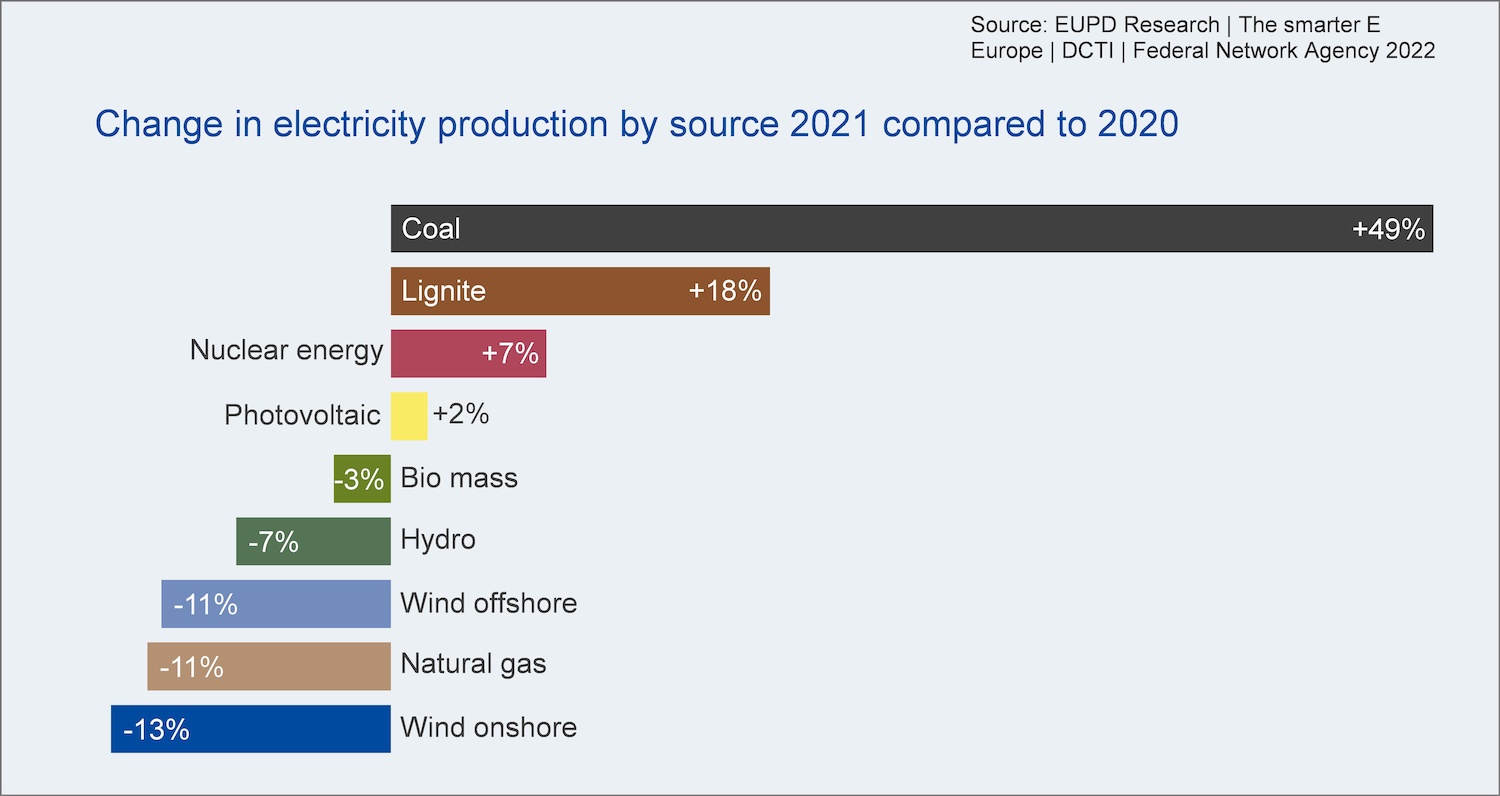 Source: EUPD Research | The smarter E Europe | DCTI | Federal Network Agency 2022

Change in electricity production by source 2021 compared to 2020

Coal +49%
Lignite +18%
Nuclear energy +7%
Photovoltaic +2%
-3% Bio mass
-7% Hydro
-11% Wind offshore
-11% Natural gas
-13% Wind onshore